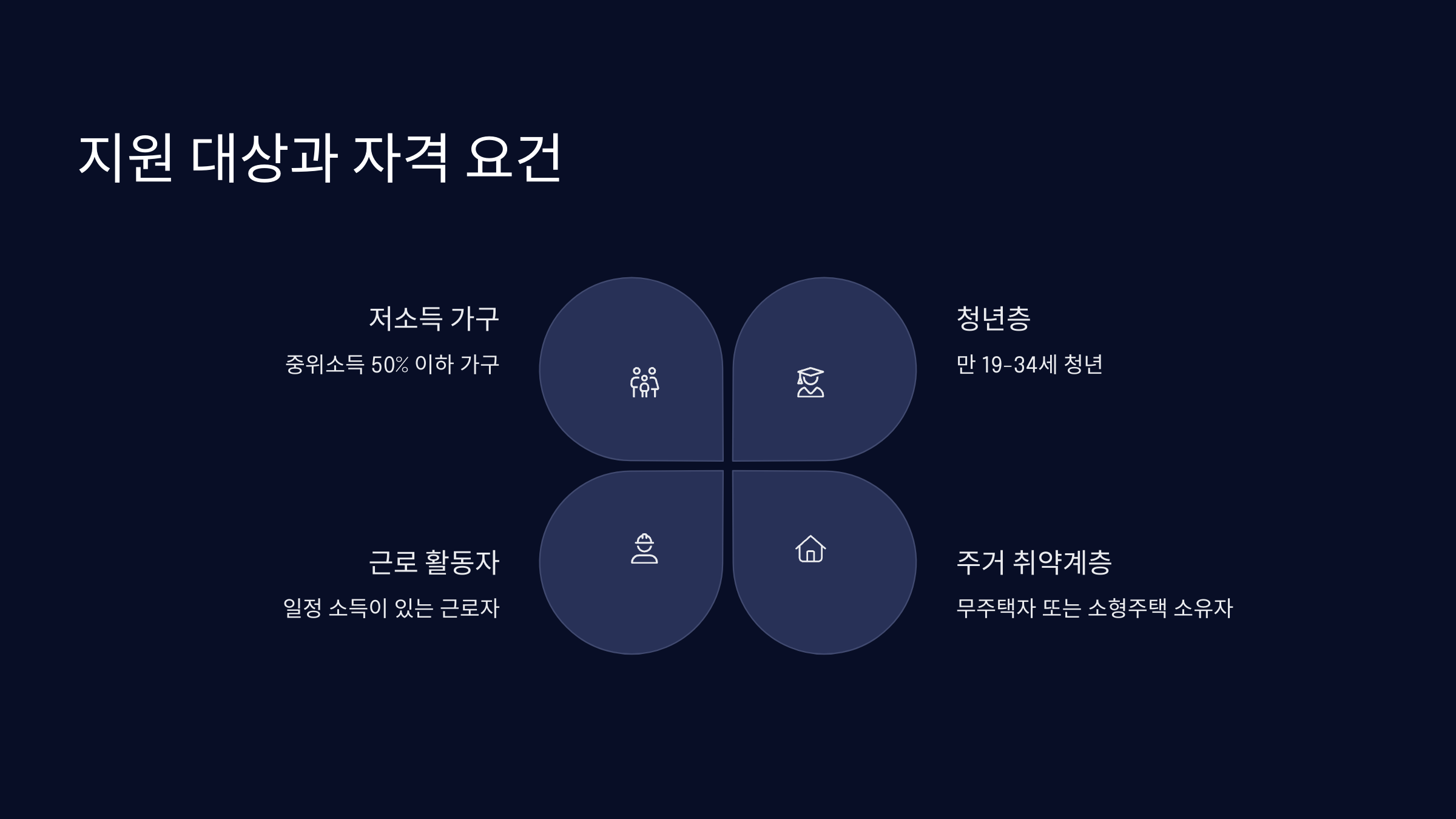 지원 대상과 자격 요건

저소득 가구

중위소득 50% 이하 가구

청년층

만 19-34세 청년

근로 활동자

일정 소득이 있는 근로자

주거 취약계층

무주택자 또는 소형주택 소유자